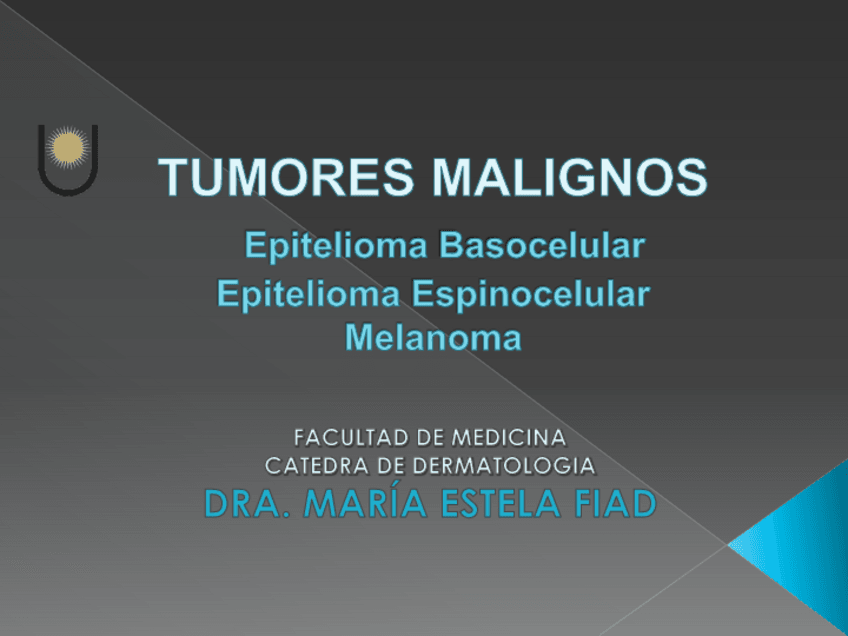 TUMORES MALIGNOS

Epitelioma Basocelular
Epitelioma Espinocelular
Melanoma

FACULTAD DE MEDICINA
CATEDRA DE DERMATOLOGIA
DRA. MARÍA ESTELA FIAD